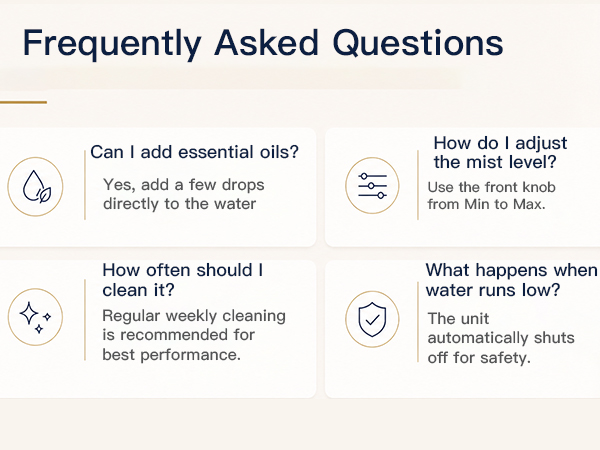 Frequently Asked Questions

Can I add essential oils?

Yes, add a few drops directly to the water

How do I adjust the mist level?

Use the front knob from Min to Max.

How often should I clean it?

Regular weekly cleaning is recommended for best performance.

What happens when water runs low?

The unit automatically shuts off for safety.